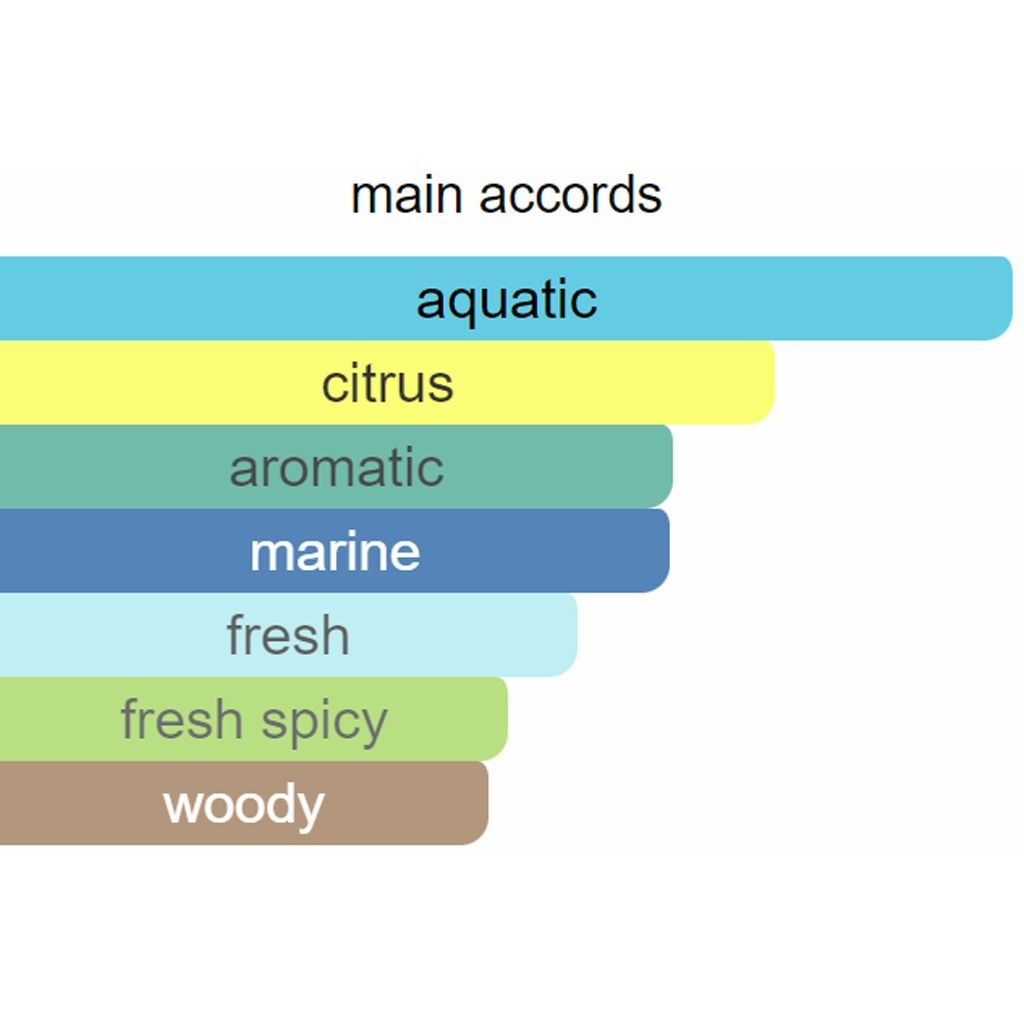 main accords

aquatic

citrus

aromatic

marine

fresh

fresh spicy

woody